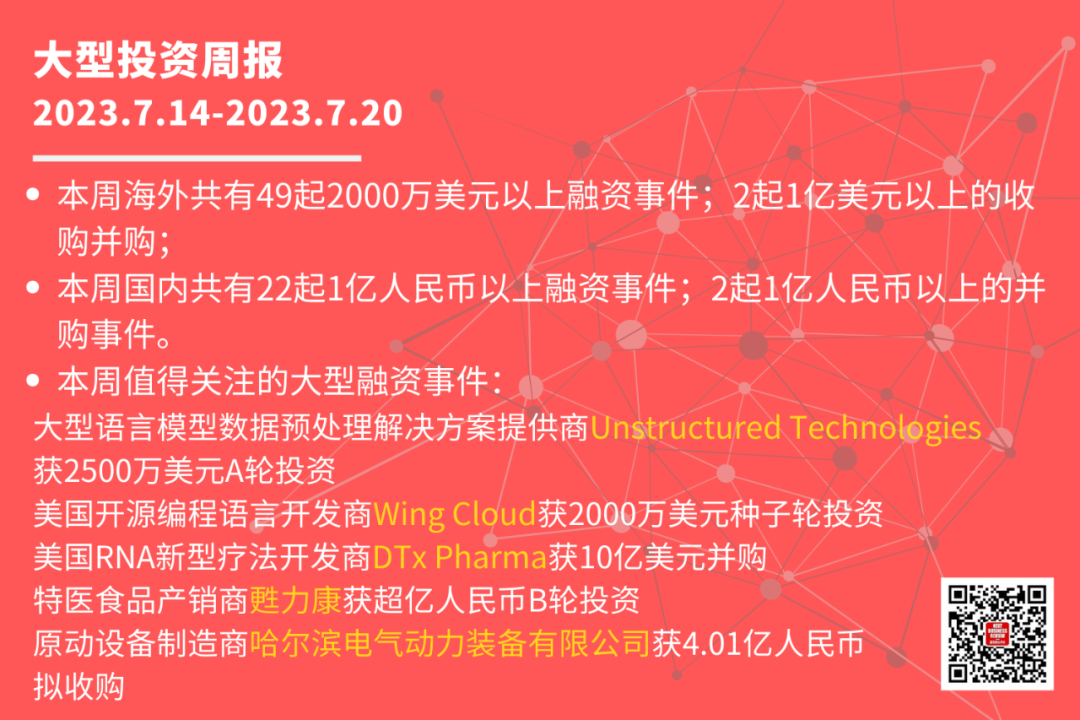 大型投资周报
2023.7.14-2023.7.20

• 本周海外共有49起2000万美元以上融资事件；2起1亿美元以上的收购并购；
• 本周国内共有22起1亿人民币以上融资事件；2起1亿人民币以上的并购事件。
• 本周值得关注的大型融资事件：

大型语言模型数据预处理解决方案提供商Unstructured Technologies获2500万美元A轮投资
美国开源编程语言开发商Wing Cloud获2000万美元种子轮投资
美国RNA新型疗法开发商DTx Pharma获10亿美元并购
特医食品产销商甦力康获超亿人民币B轮投资
原动设备制造商哈尔滨电气动力装备有限公司获4.01亿人民币拟收购